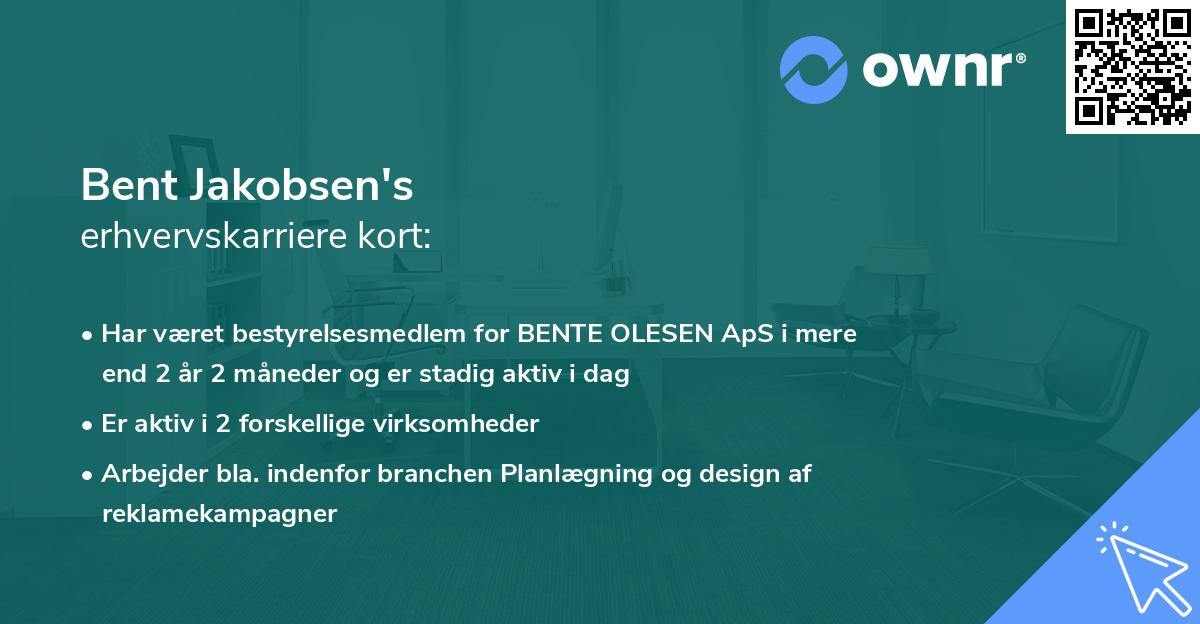 ownr®

Bent Jakobsen's
erhvervskarriere kort:

• Har været bestyrelsesmedlem for BENTE OLESEN ApS i mere end 2 år 2 måneder og er stadig aktiv i dag
• Er aktiv i 2 forskellige virksomheder
• Arbejder bla. indenfor branchen Planlægning og design af reklamekampagner